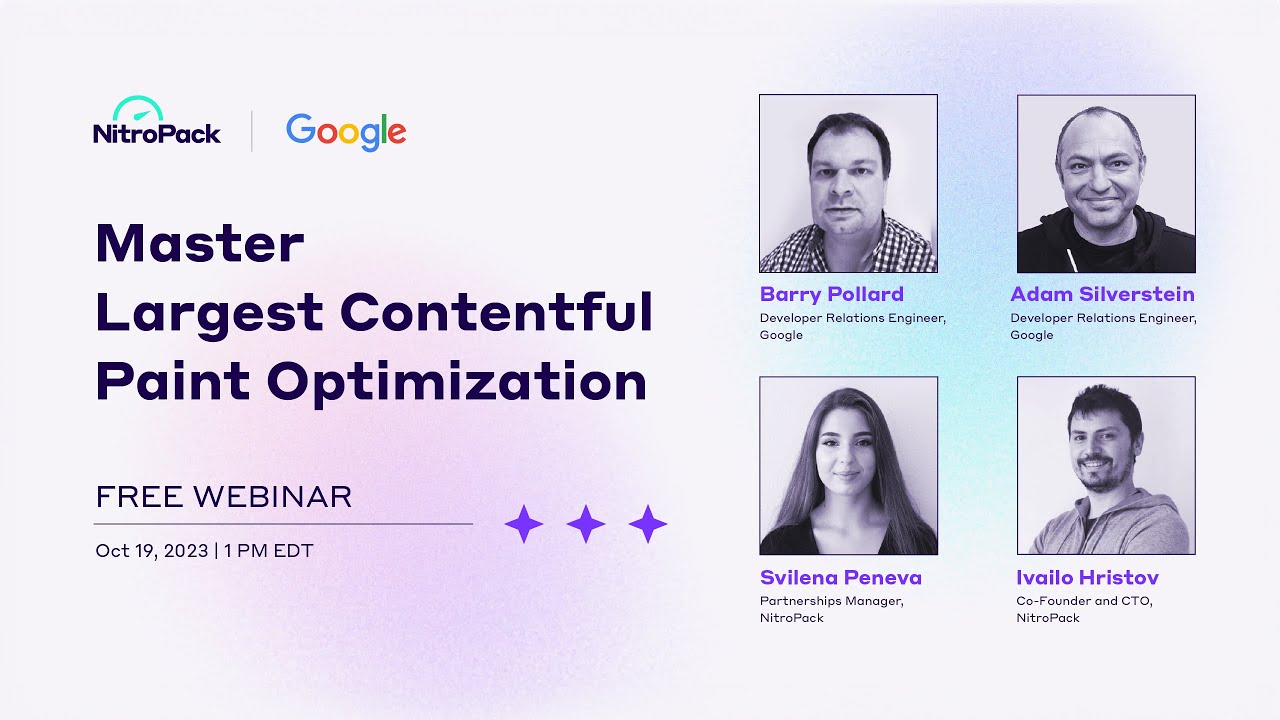 NitroPack | Google

Master Largest Contentful Paint Optimization

FREE WEBINAR

Oct 19, 2023 | 1 PM EDT

Barry Pollard
Developer Relations Engineer, Google

Adam Silverstein
Developer Relations Engineer, Google

Svilena Peneva
Partnerships Manager, NitroPack

Ivailo Hristov
Co-Founder and CTO, NitroPack